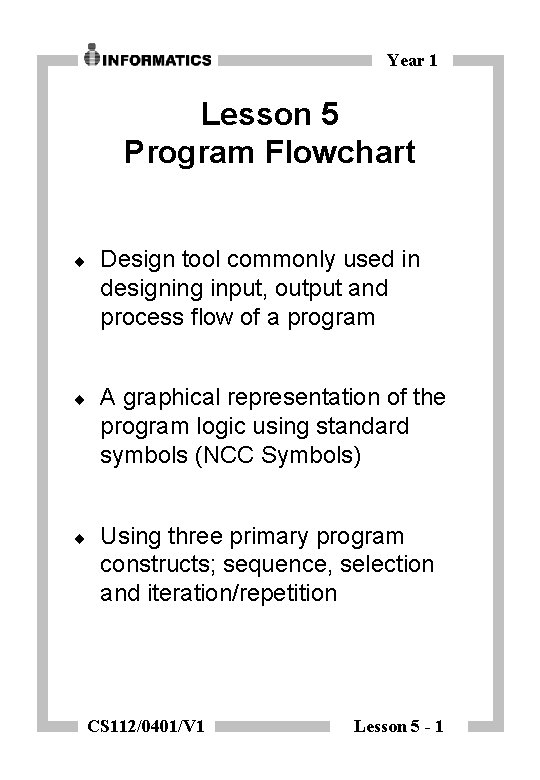 INFORMATICS

Year 1

Lesson 5
Program Flowchart

◆ Design tool commonly used in designing input, output and process flow of a program

◆ A graphical representation of the program logic using standard symbols (NCC Symbols)

◆ Using three primary program constructs; sequence, selection and iteration/repetition

CS112/0401/V1

Lesson 5 - 1